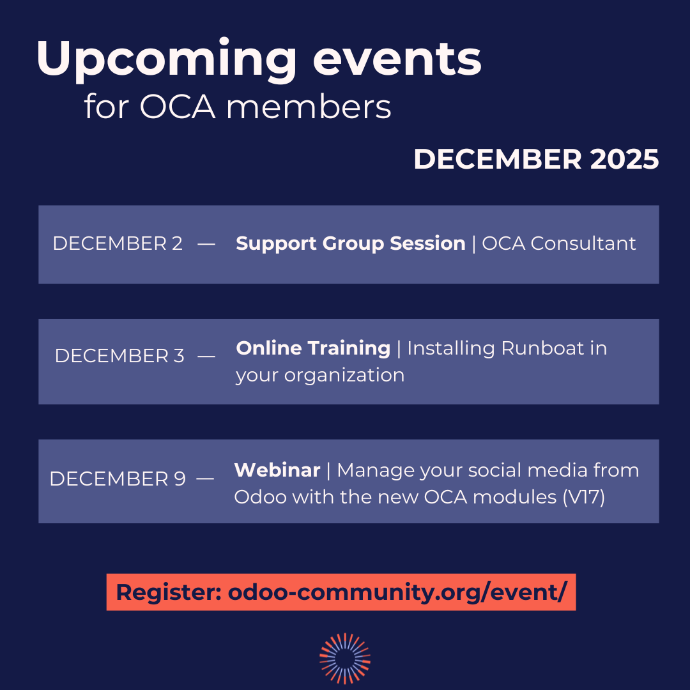 Upcoming events
for OCA members

DECEMBER 2025

DECEMBER 2 — Support Group Session | OCA Consultant

DECEMBER 3 — Online Training | Installing Runboat in your organization

DECEMBER 9 — Webinar | Manage your social media from Odoo with the new OCA modules (V17)

Register: odoo-community.org/event/